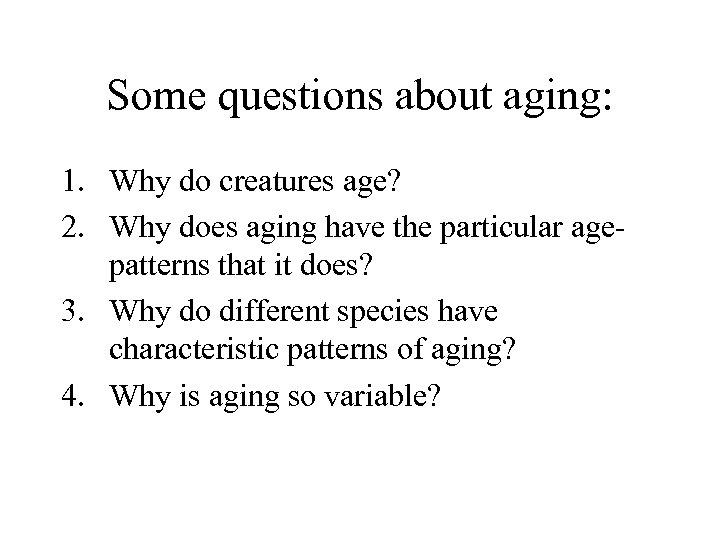 Some questions about aging:

1. Why do creatures age?
2. Why does aging have the particular age-patterns that it does?
3. Why do different species have characteristic patterns of aging?
4. Why is aging so variable?